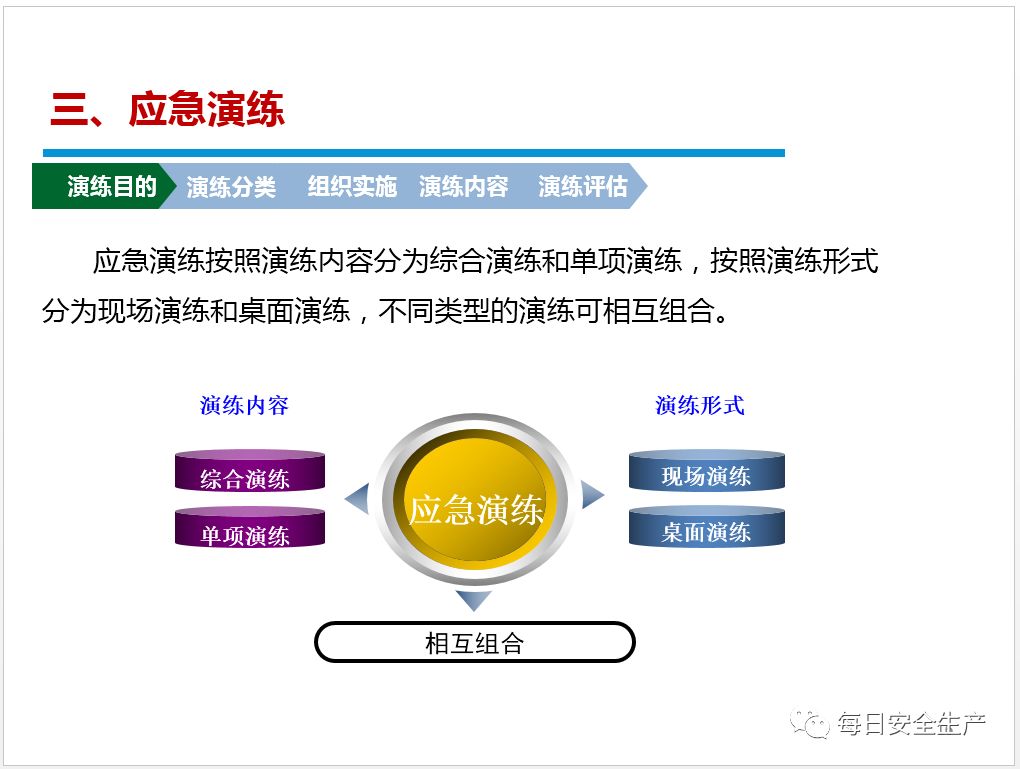 三、应急演练

演练目的 演练分类 组织实施 演练内容 演练评估

应急演练按照演练内容分为综合演练和单项演练，按照演练形式分为现场演练和桌面演练，不同类型的演练可相互组合。

演练内容

综合演练

单项演练

应急演练

演练形式

现场演练

桌面演练

相互组合

每日安全生产